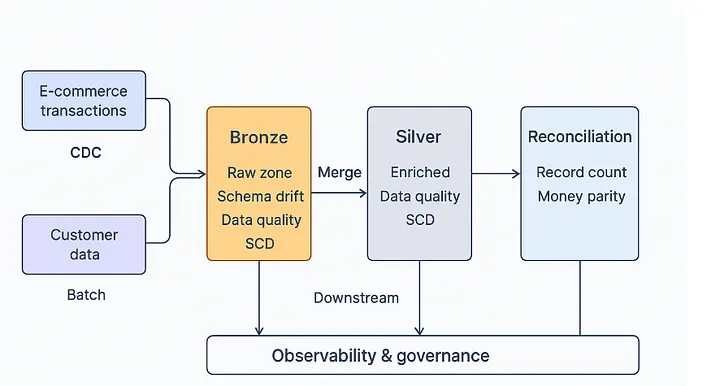 E-commerce transactions

CDC

Customer data

Batch

Bronze

Raw zone
Schema drift
Data quality
SCD

Merge

Silver

Enriched
Data quality
SCD

Reconciliation

Record count
Money parity

Downstream

Observability & governance